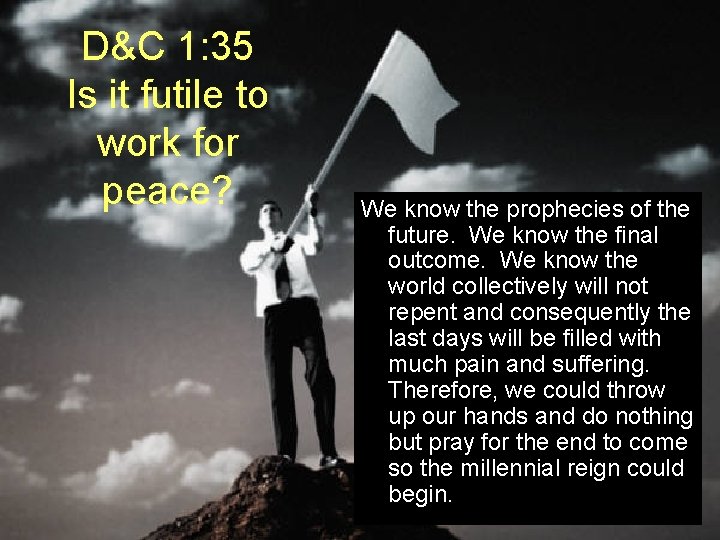 D&C 1:35
Is it futile to work for peace?

We know the prophecies of the future. We know the final outcome. We know the world collectively will not repent and consequently the last days will be filled with much pain and suffering. Therefore, we could throw up our hands and do nothing but pray for the end to come so the millennial reign could begin.